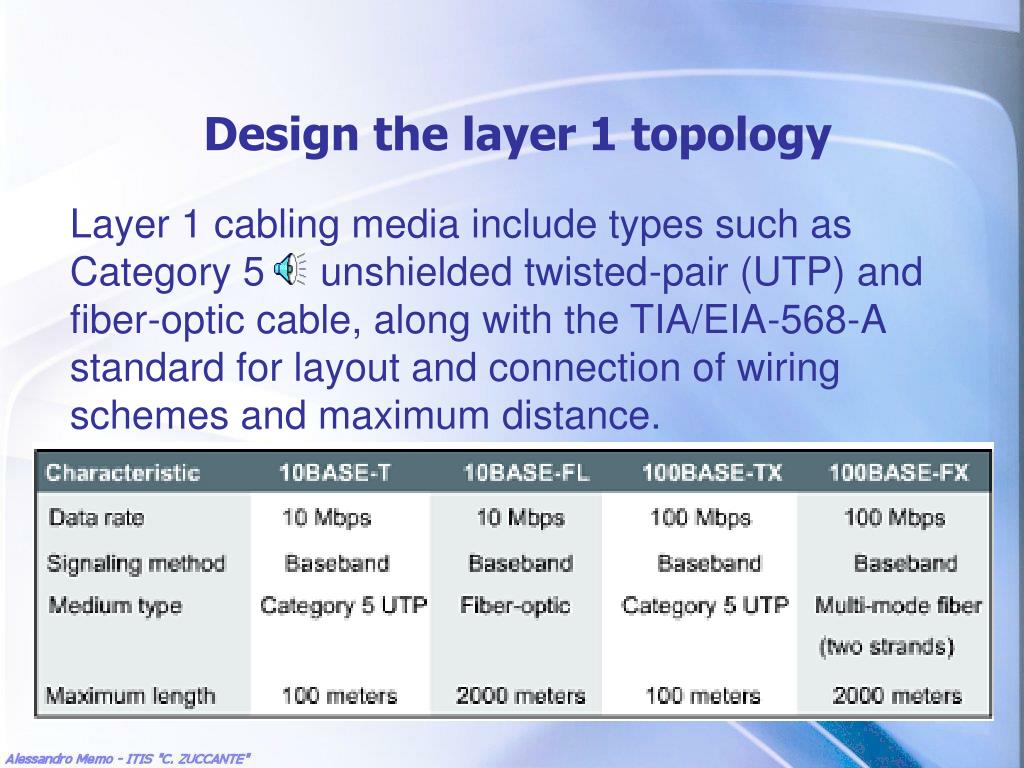 Design the layer 1 topology

Layer 1 cabling media include types such as Category 5 unshielded twisted-pair (UTP) and fiber-optic cable, along with the TIA/EIA-568-A standard for layout and connection of wiring schemes and maximum distance.

| Characteristic | 10BASE-T | 10BASE-FL | 100BASE-TX | 100BASE-FX |
|---|---|---|---|---|
| Data rate | 10 Mbps | 10 Mbps | 100 Mbps | 100 Mbps |
| Signaling method | Baseband | Baseband | Baseband | Baseband |
| Medium type | Category 5 UTP | Fiber-optic | Category 5 UTP | Multi-mode fiber (two strands) |
| Maximum length | 100 meters | 2000 meters | 100 meters | 2000 meters |

Alessandro Memo - ITIS "C. ZUCCANTE"